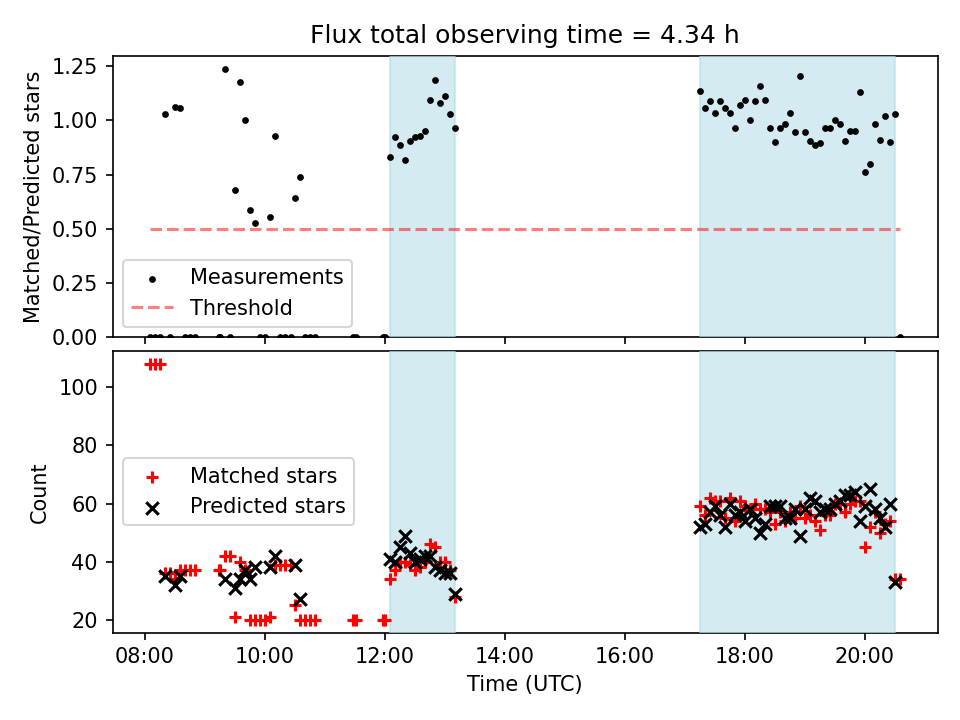 Flux total observing time = 4.34 h

Matched/Predicted stars

1.25
1.00
0.75
0.50
0.25
0.00

Measurements
Threshold

Count

100
80
60
40
20

Matched stars
Predicted stars

08:00
10:00
12:00
14:00
16:00
18:00
20:00

Time (UTC)